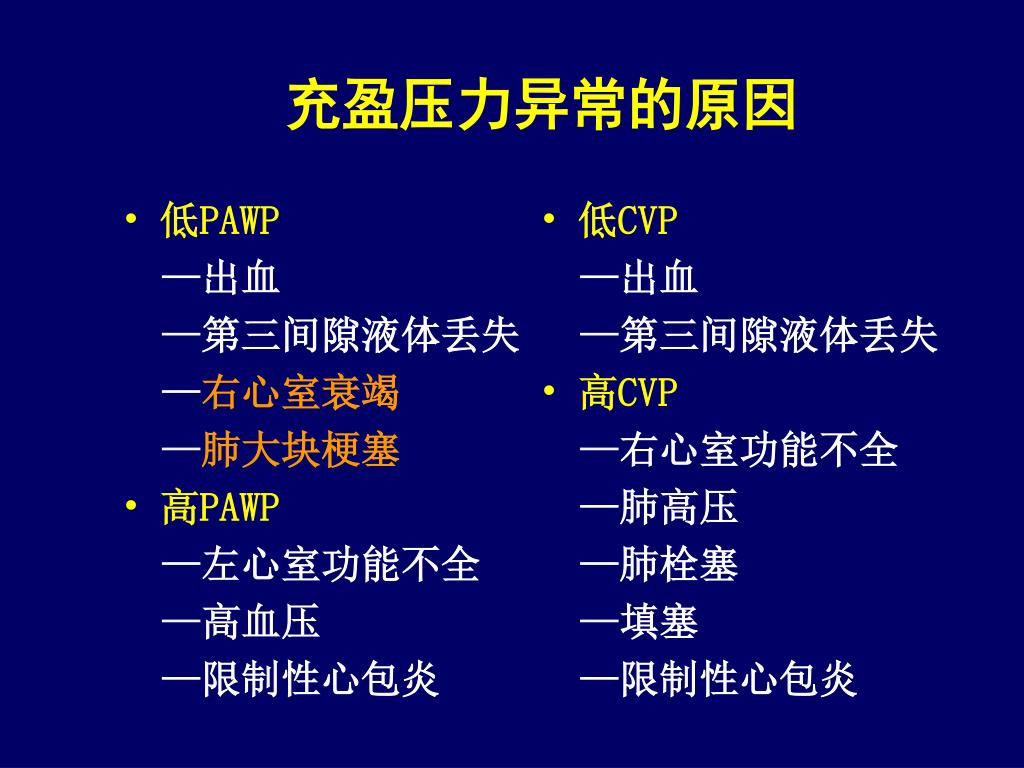 充盈压力异常的原因

• 低PAWP
—出血
—第三间隙液体丢失
—右心室衰竭
—肺大块梗塞
• 高PAWP
—左心室功能不全
—高血压
—限制性心包炎

• 低CVP
—出血
—第三间隙液体丢失
• 高CVP
—右心室功能不全
—肺高压
—肺栓塞
—填塞
—限制性心包炎